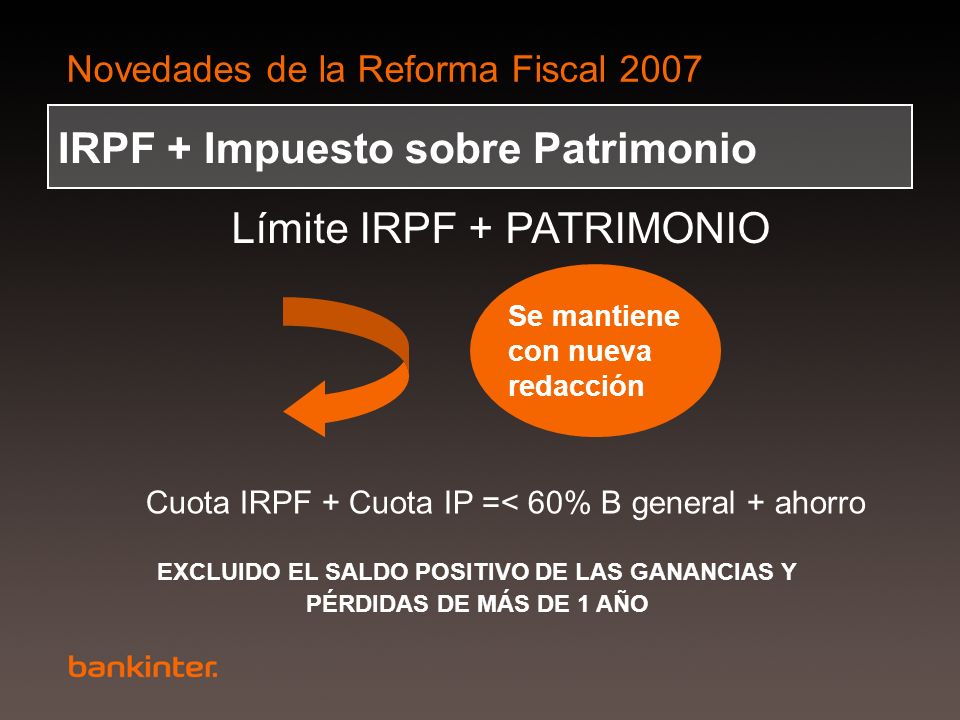 Novedades de la Reforma Fiscal 2007

IRPF + Impuesto sobre Patrimonio

Límite IRPF + PATRIMONIO

Se mantiene con nueva redacción

Cuota IRPF + Cuota IP =< 60% B general + ahorro

EXCLUIDO EL SALDO POSITIVO DE LAS GANANCIAS Y PÉRDIDAS DE MÁS DE 1 AÑO

bankinter.